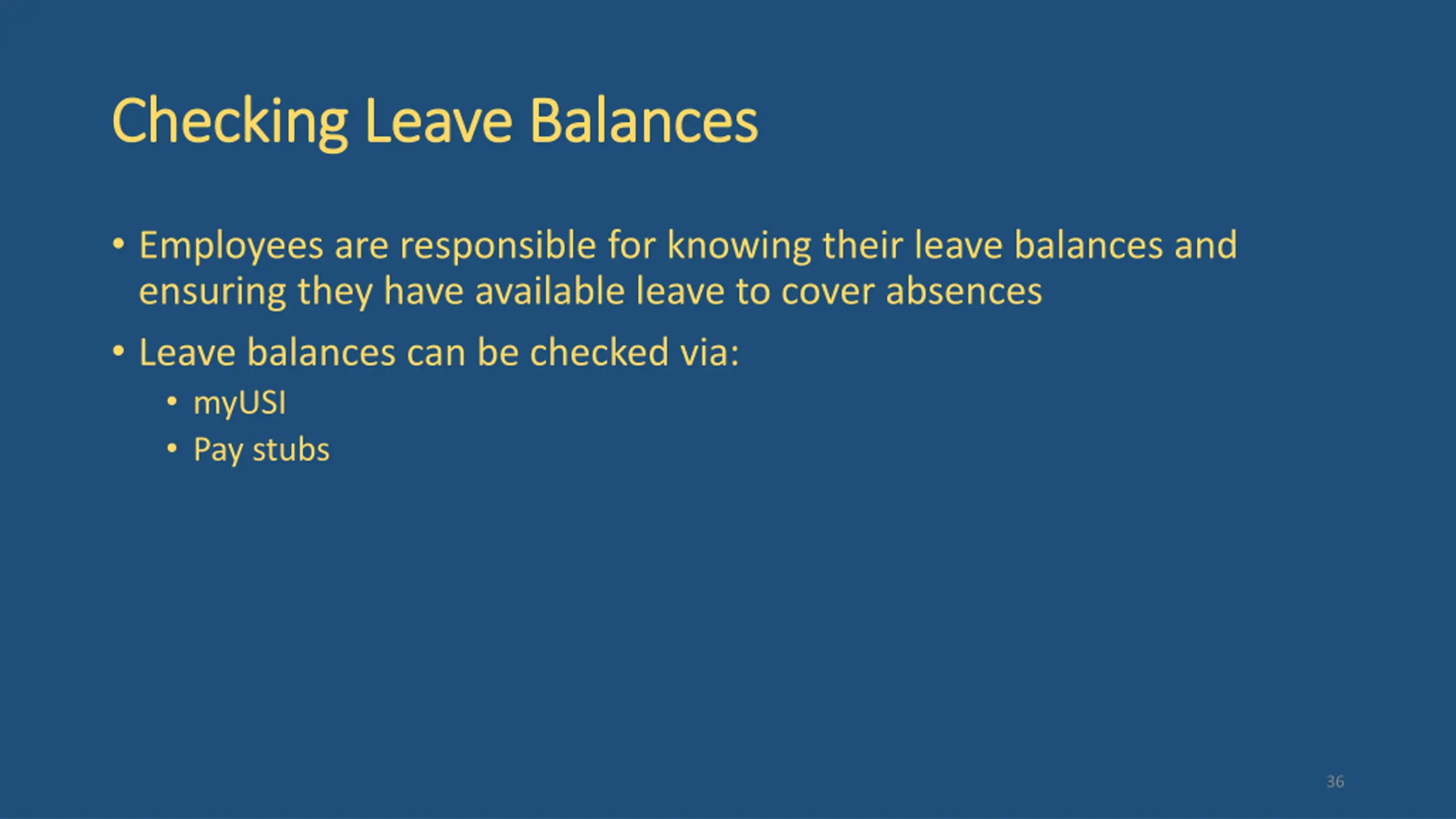 Checking Leave Balances

• Employees are responsible for knowing their leave balances and ensuring they have available leave to cover absences

• Leave balances can be checked via:
  • myUSI
  • Pay stubs

36